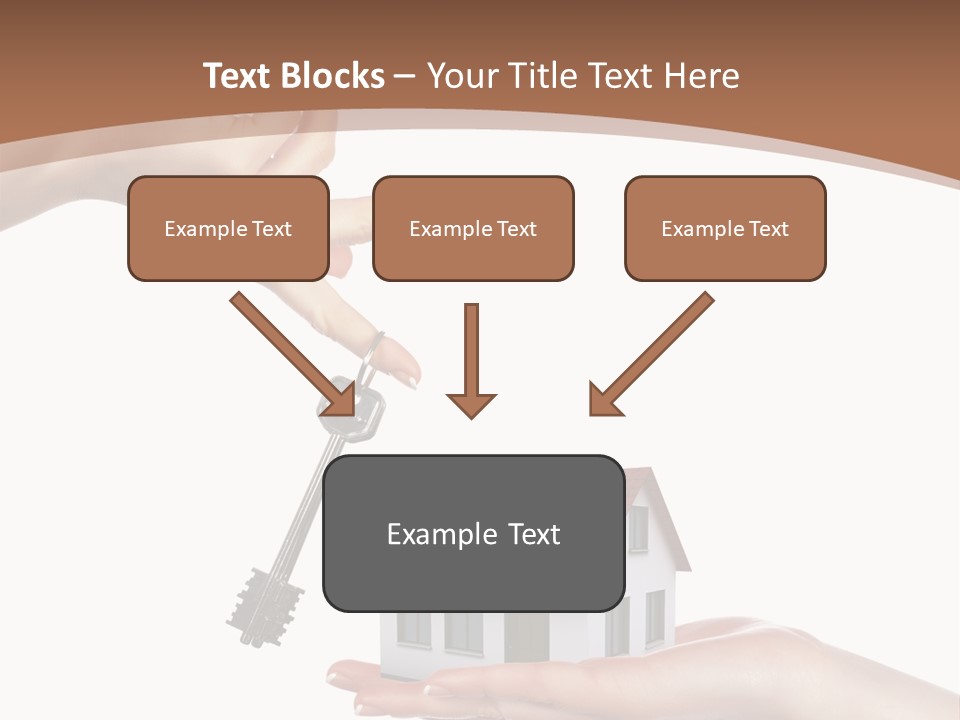 Text Blocks – Your Title Text Here

Example Text

Example Text

Example Text

Example Text